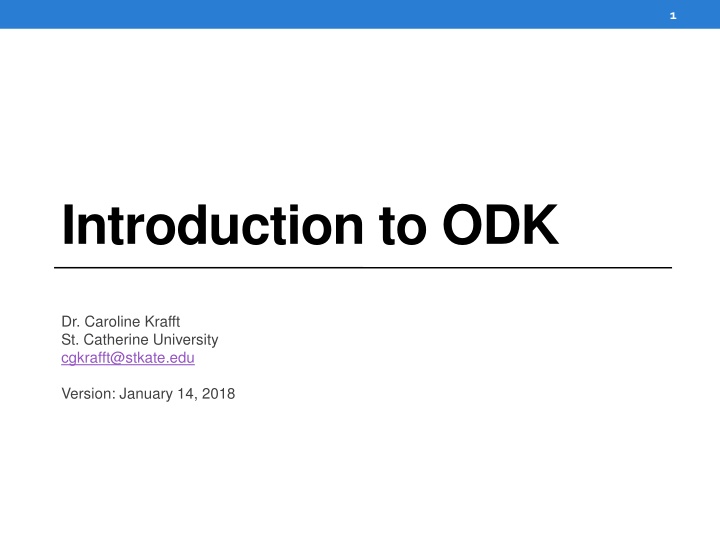 1

Introduction to ODK

Dr. Caroline Krafft
St. Catherine University
cgkrafft@stkate.edu

Version: January 14, 2018